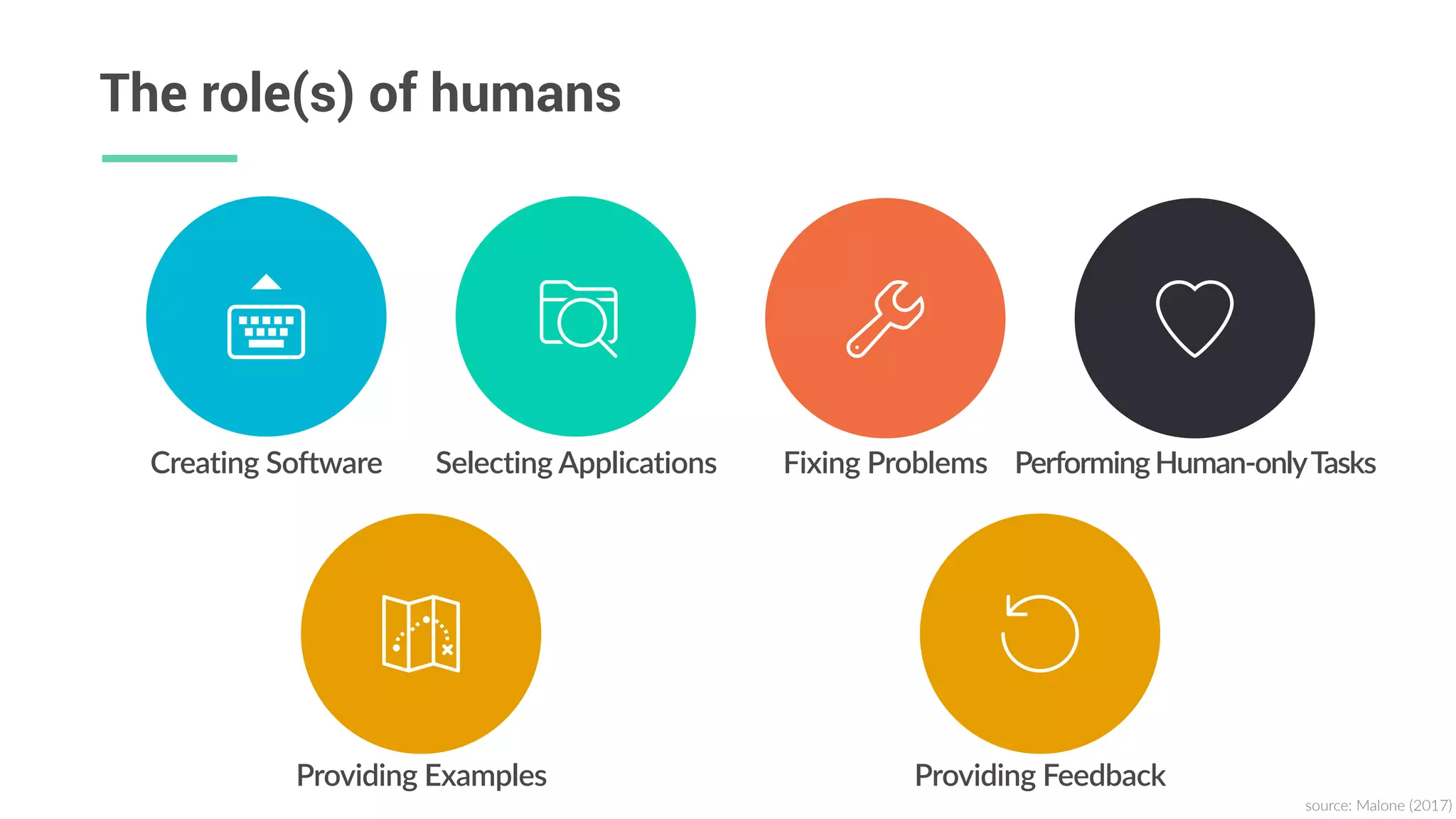 The role(s) of humans

Creating Software

Selecting Applications

Fixing Problems

Performing Human-only Tasks

Providing Examples

Providing Feedback

source: Malone (2017)